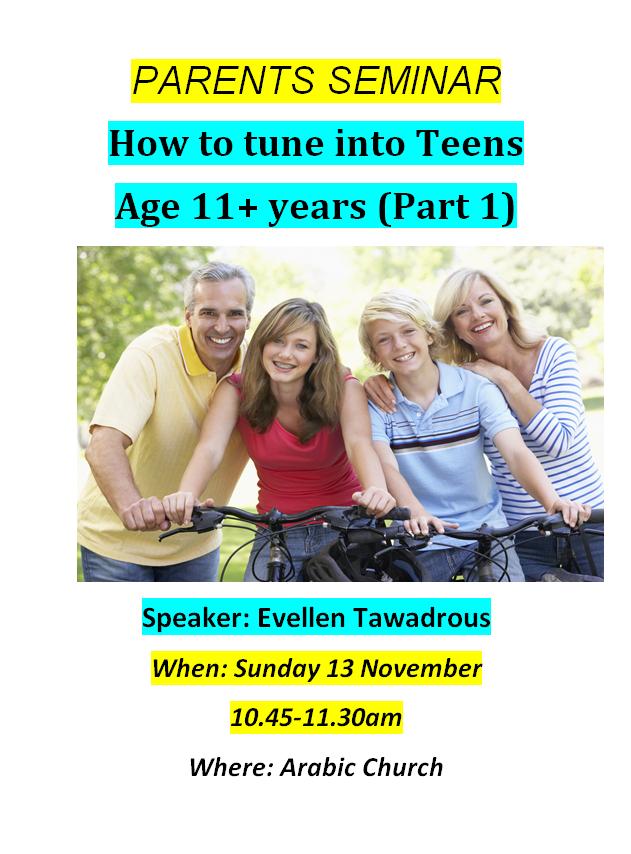 PARENTS SEMINAR

How to tune into Teens

Age 11+ years (Part 1)

Speaker: Evellen Tawadrous

When: Sunday 13 November

10.45-11.30am

Where: Arabic Church